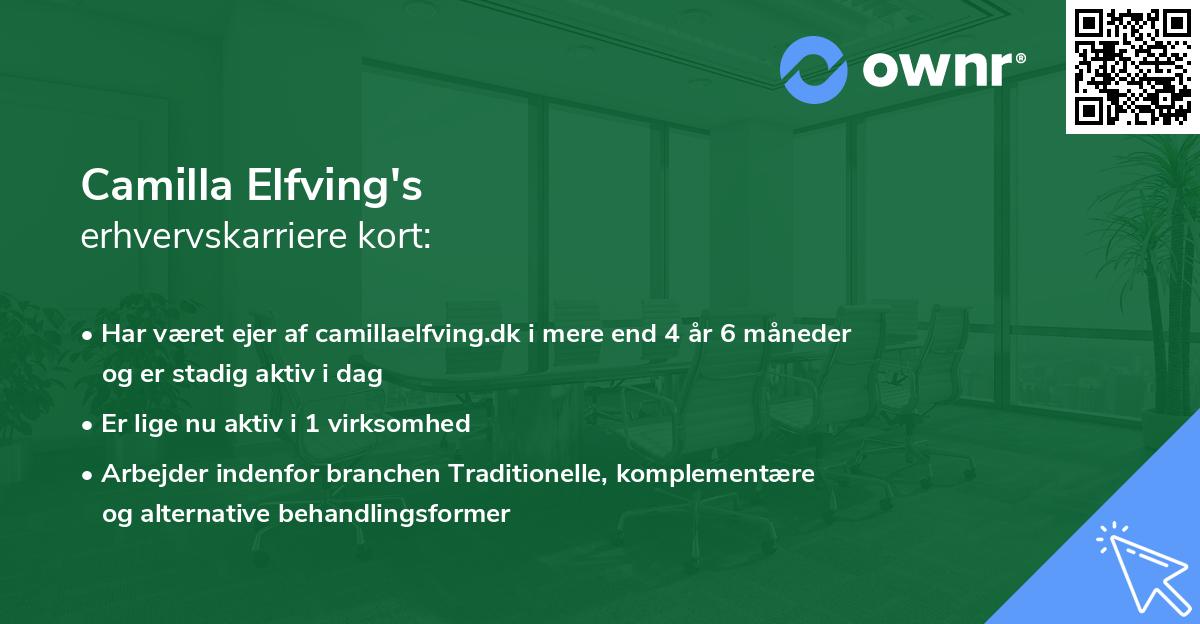 ownr®

Camilla Elfving's
erhvervskarriere kort:

• Har været ejer af camillaelfving.dk i mere end 4 år 6 måneder og er stadig aktiv i dag

• Er lige nu aktiv i 1 virksomhed

• Arbejder indenfor branchen Traditionelle, komplementære og alternative behandlingsformer